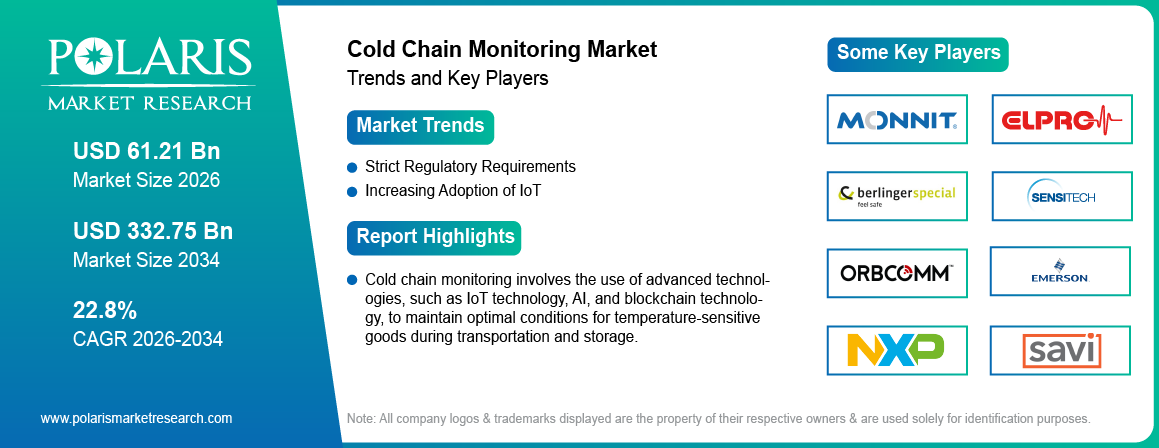 POLARIS
MARKET RESEARCH

USD 61.21 Bn
Market Size 2026

USD 332.75 Bn
Market Size 2034

22.8%
CAGR 2026-2034

www.polarismarketresearch.com

Cold Chain Monitoring Market
Trends and Key Players

Market Trends

Strict Regulatory Requirements
Increasing Adoption of IoT

Report Highlights

Cold chain monitoring involves the use of advanced technologies, such as IoT technology, AI, and blockchain technology, to maintain optimal conditions for temperature-sensitive goods during transportation and storage.

Some Key Players

MONNIT.
ELPRO
berlingerspecial
feel safe
SENSITECH
ORBCOMM
EMERSON
NXP
savi

Note: All company logos & trademarks displayed are the property of their respective owners & are used solely for identification purposes.